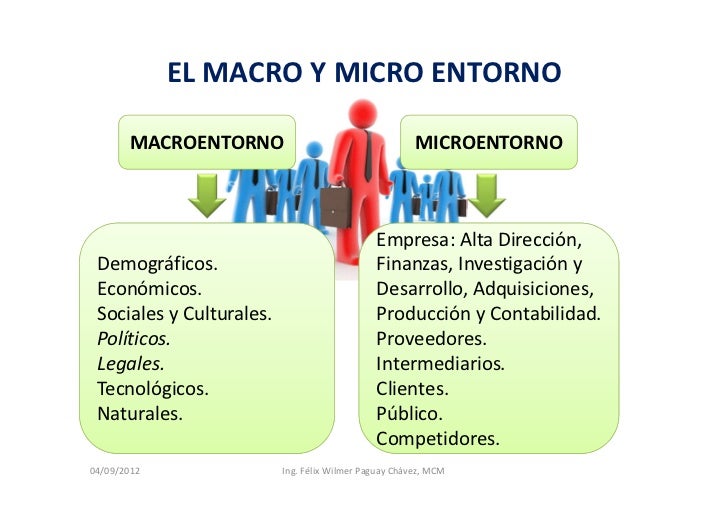 EL MACRO Y MICRO ENTORNO

MACROENTORNO

Demográficos.
Económicos.
Sociales y Culturales.
Políticos.
Legales.
Tecnológicos.
Naturales.

MICROENTORNO

Empresa: Alta Dirección, Finanzas, Investigación y Desarrollo, Adquisiciones, Producción y Contabilidad.
Proveedores.
Intermediarios.
Clientes.
Público.
Competidores.

04/09/2012

Ing. Félix Wilmer Paguay Chávez, MCM